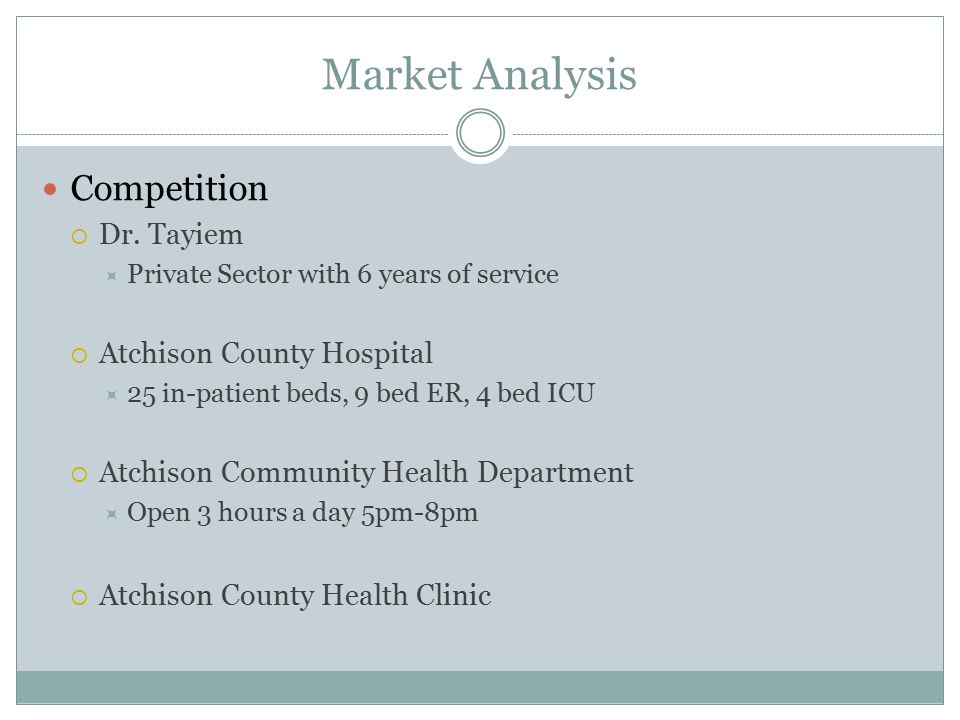 Market Analysis

Competition

Dr. Tayiem

Private Sector with 6 years of service

Atchison County Hospital

25 in-patient beds, 9 bed ER, 4 bed ICU

Atchison Community Health Department

Open 3 hours a day 5pm-8pm

Atchison County Health Clinic